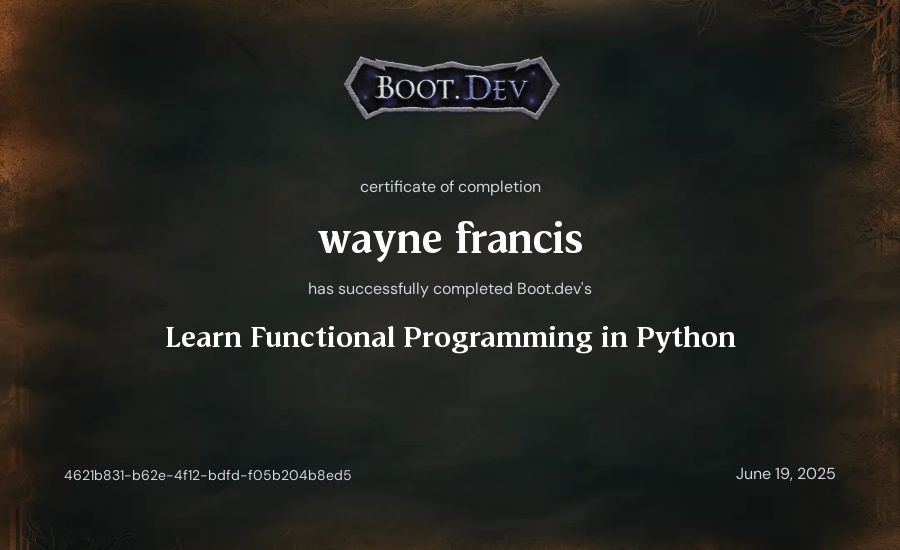 BOOT.DEV

certificate of completion

wayne francis

has successfully completed Boot.dev's

Learn Functional Programming in Python

4621b831-b62e-4f12-bdfd-f05b204b8ed5

June 19, 2025